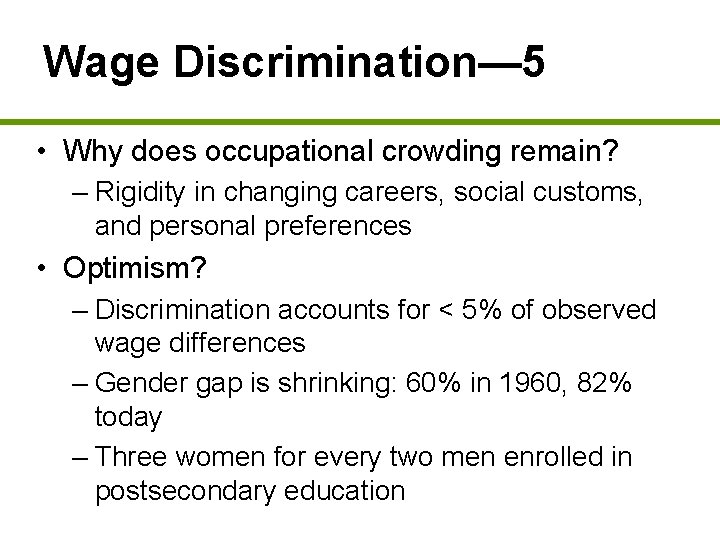 Wage Discrimination—5

• Why does occupational crowding remain?
– Rigidity in changing careers, social customs, and personal preferences
• Optimism?
– Discrimination accounts for < 5% of observed wage differences
– Gender gap is shrinking: 60% in 1960, 82% today
– Three women for every two men enrolled in postsecondary education